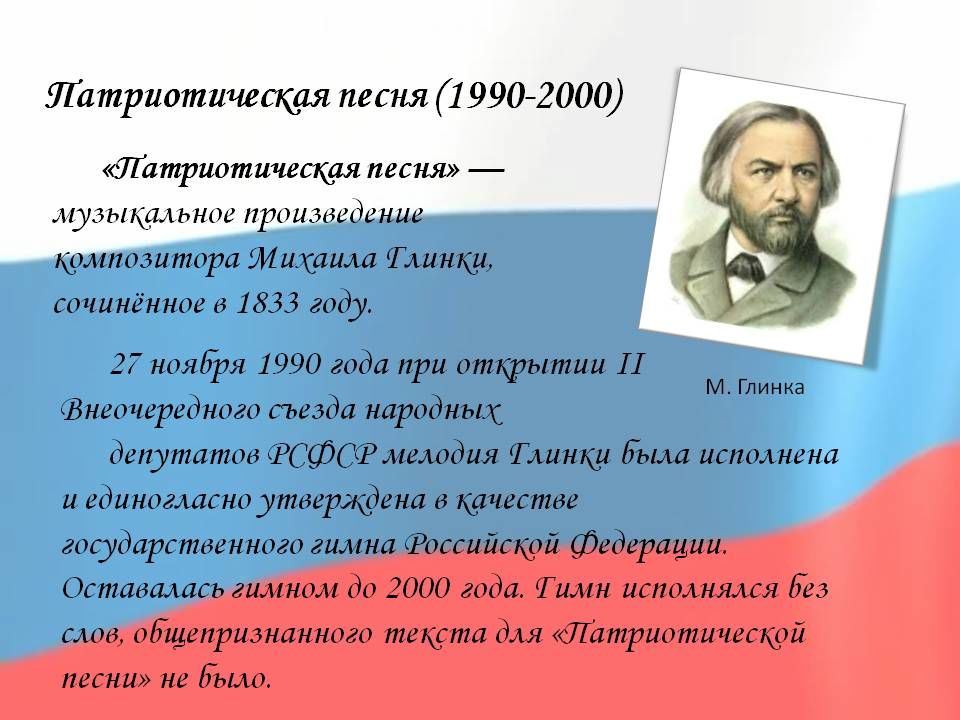 Патриотическая песня (1990-2000)

«Патриотическая песня» — музыкальное произведение композитора Михаила Глинки, сочинённое в 1833 году.

М. Глинка

27 ноября 1990 года при открытии II Внеочередного съезда народных депутатов РСФСР мелодия Глинки была исполнена и единогласно утверждена в качестве государственного гимна Российской Федерации. Оставалась гимном до 2000 года. Гимн исполнялся без слов, общепризнанного текста для «Патриотической песни» не было.